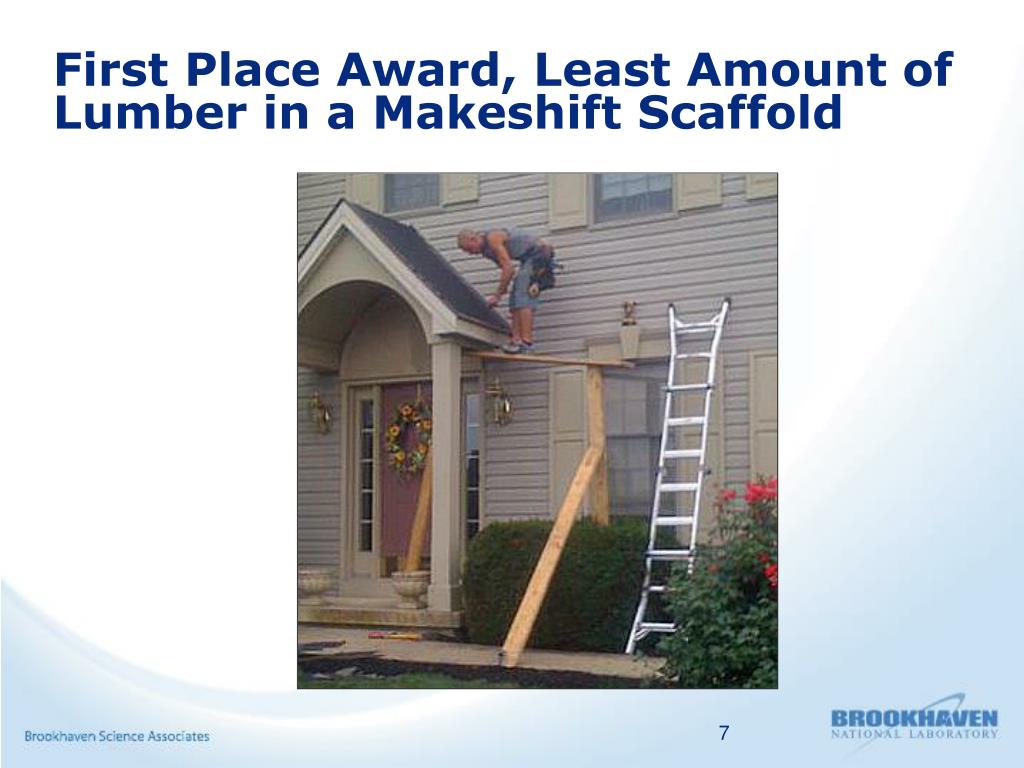 First Place Award, Least Amount of Lumber in a Makeshift Scaffold

Brookhaven Science Associates

7

BROOKHAVEN
NATIONAL LABORATORY